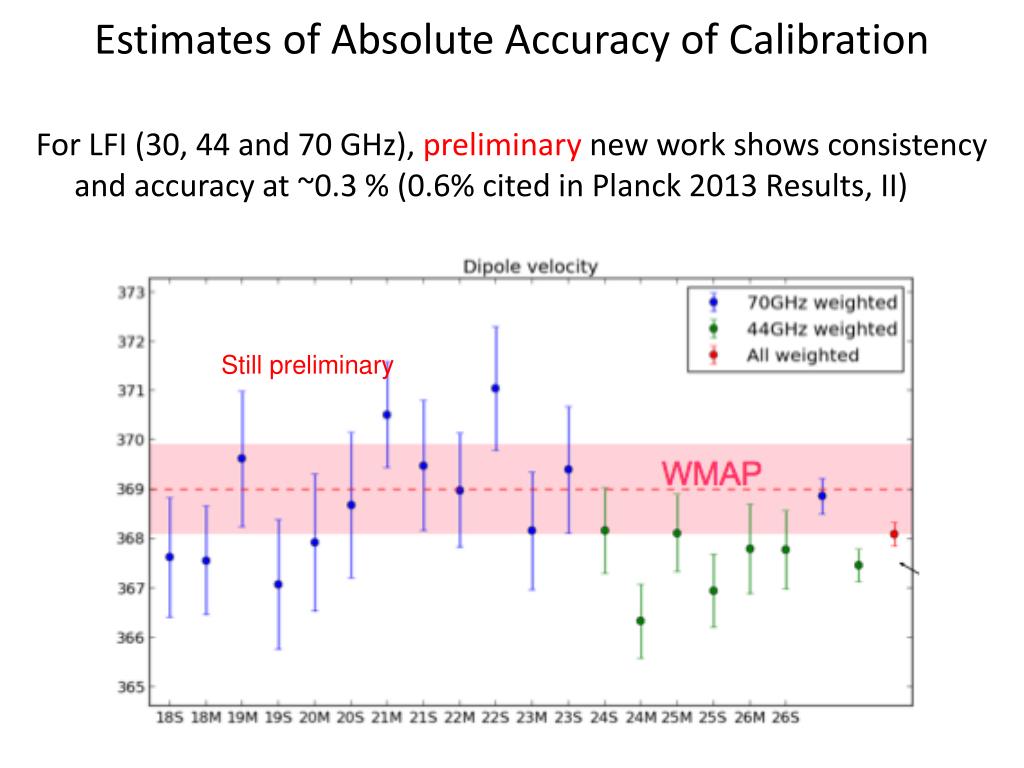 Estimates of Absolute Accuracy of Calibration

For LFI (30, 44 and 70 GHz), preliminary new work shows consistency and accuracy at ~0.3 % (0.6% cited in Planck 2013 Results, II)

Dipole velocity

70GHz weighted
44GHz weighted
All weighted

Still preliminary

WMAP

373
372
371
370
369
368
367
366
365

18S 18M 19M 19S 20M 20S 21M 21S 22M 22S 23M 23S 24S 24M 25M 25S 26M 26S